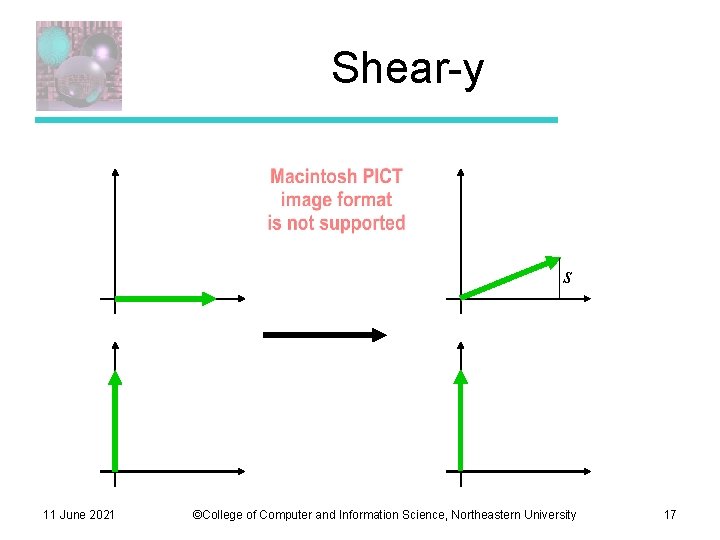 Shear-y

Macintosh PICT image format is not supported

$s$

11 June 2021 ©College of Computer and Information Science, Northeastern University 17